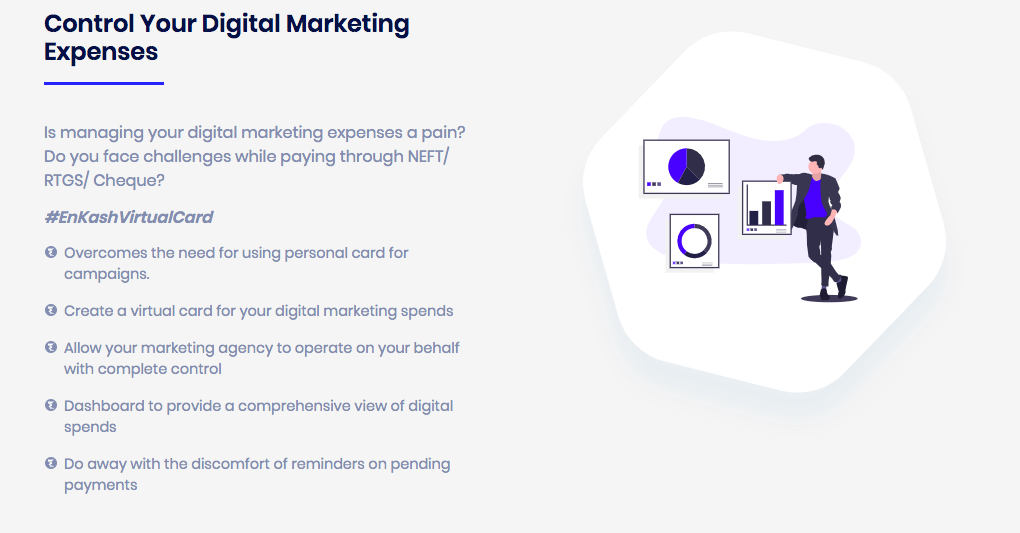 Control Your Digital Marketing Expenses

Is managing your digital marketing expenses a pain? Do you face challenges while paying through NEFT/ RTGS/ Cheque?

#EnKashVirtualCard

Overcomes the need for using personal card for campaigns.

Create a virtual card for your digital marketing spends

Allow your marketing agency to operate on your behalf with complete control

Dashboard to provide a comprehensive view of digital spends

Do away with the discomfort of reminders on pending payments